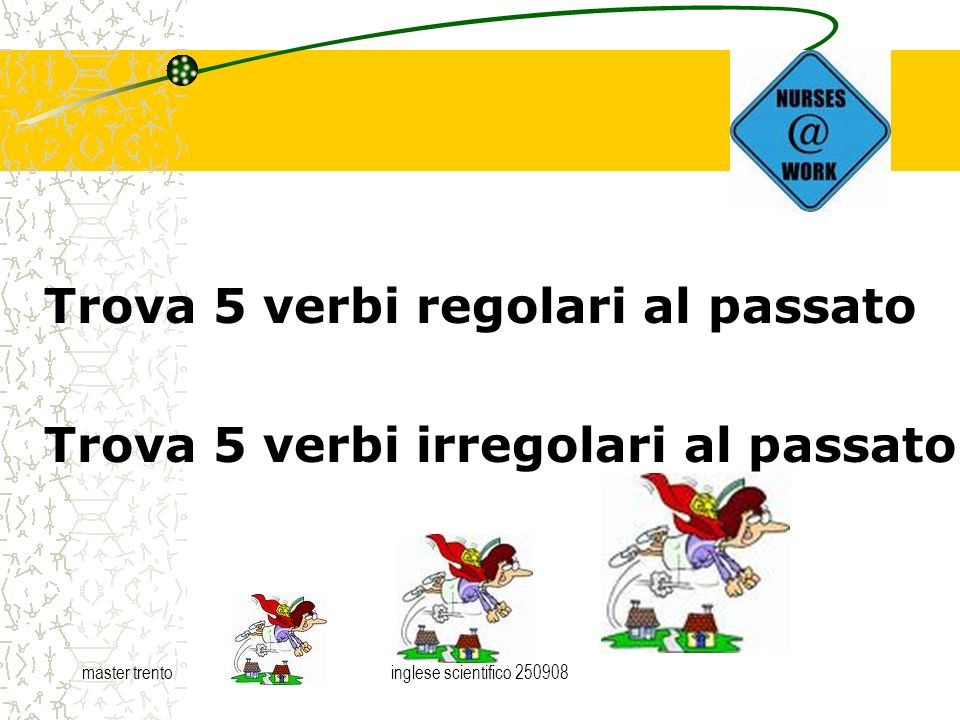 NURSES
@
WORK

Trova 5 verbi regolari al passato

Trova 5 verbi irregolari al passato

master trento

inglese scientifico 250908